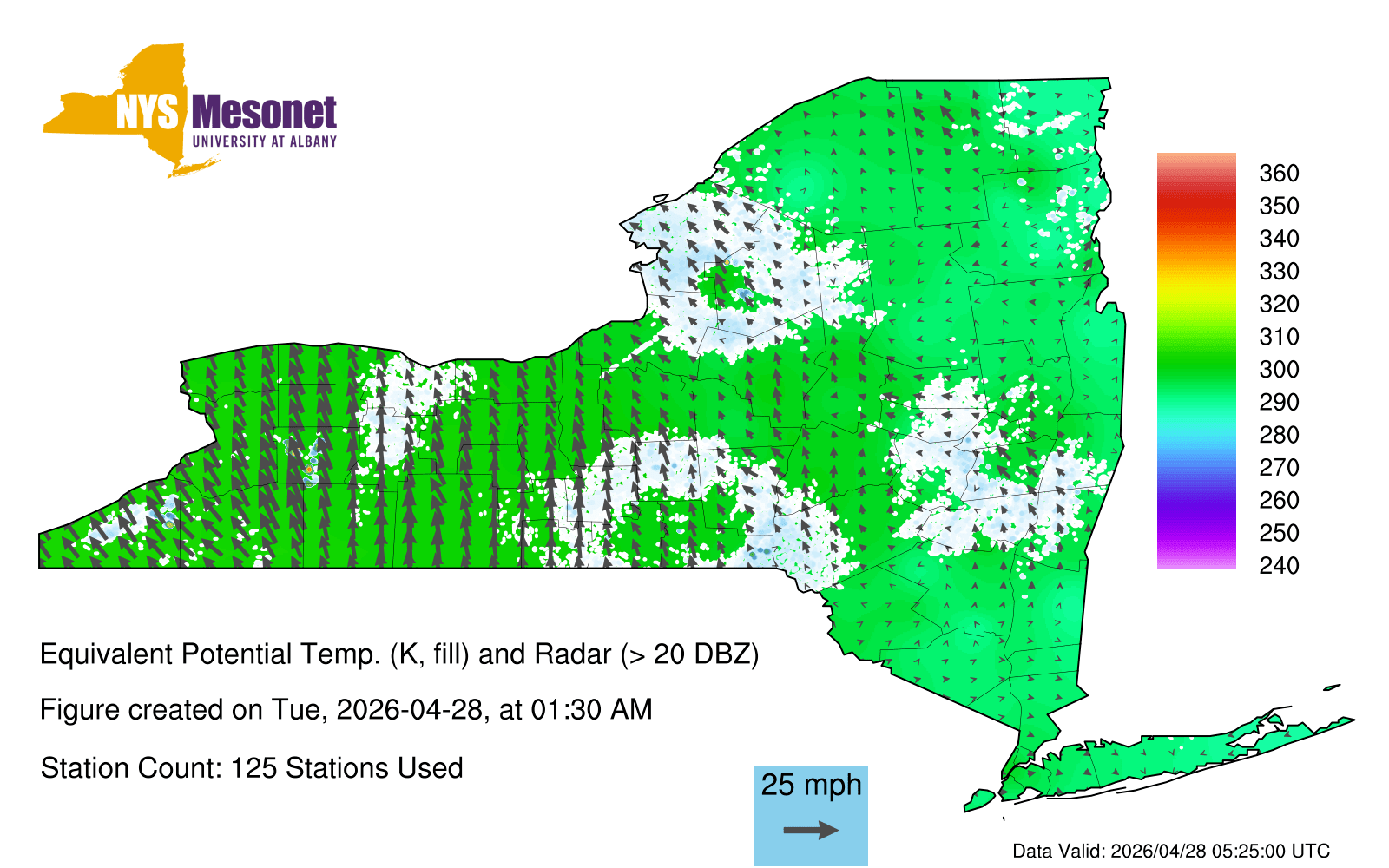 NYS Mesonet
UNIVERSITY AT ALBANY

360
350
340
330
320
310
300
290
280
270
260
250
240

Equivalent Potential Temp. (K, fill) and Radar (> 20 DBZ)

Figure created on Tue, 2026-04-28, at 01:30 AM

Station Count: 125 Stations Used

25 mph

Data Valid: 2026/04/28 05:25:00 UTC